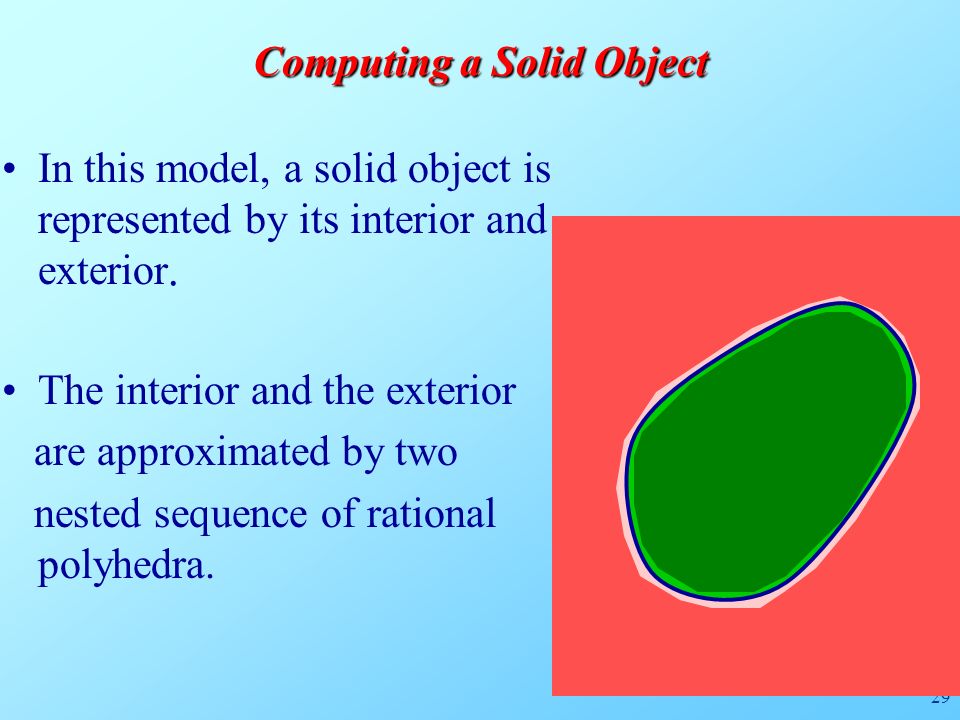 Computing a Solid Object

• In this model, a solid object is represented by its interior and exterior.

• The interior and the exterior are approximated by two nested sequence of rational polyhedra.

29